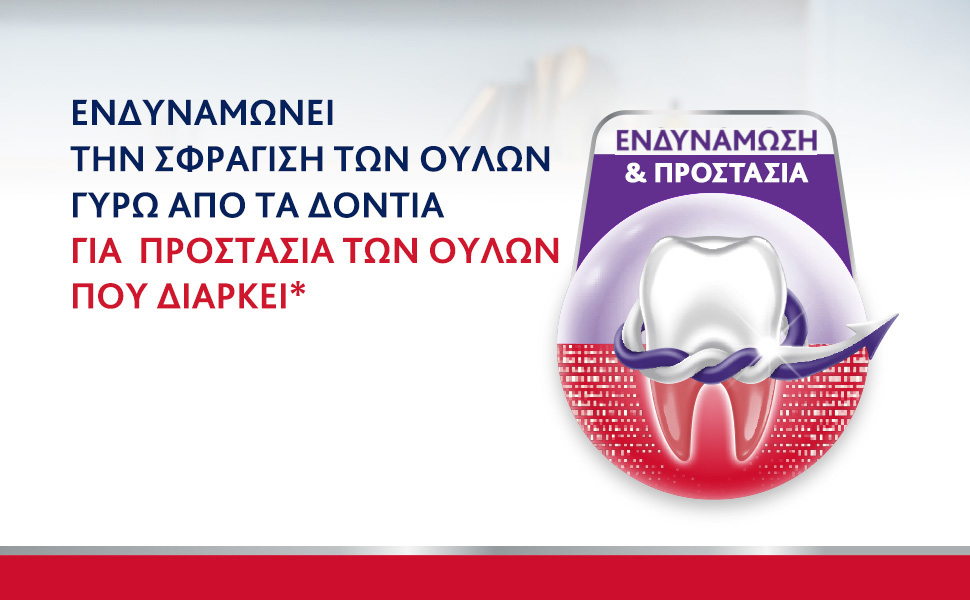 ΕΝΔΥΝΑΜΩΝΕΙ
ΤΗΝ ΣΦΡΑΓΙΣΗ ΤΩΝ ΟΥΛΩΝ
ΓΥΡΩ ΑΠΟ ΤΑ ΔΟΝΤΙΑ
ΓΙΑ ΠΡΟΣΤΑΣΙΑ ΤΩΝ ΟΥΛΩΝ
ΠΟΥ ΔΙΑΡΚΕΙ*

ΕΝΔΥΝΑΜΩΣΗ
& ΠΡΟΣΤΑΣΙΑ